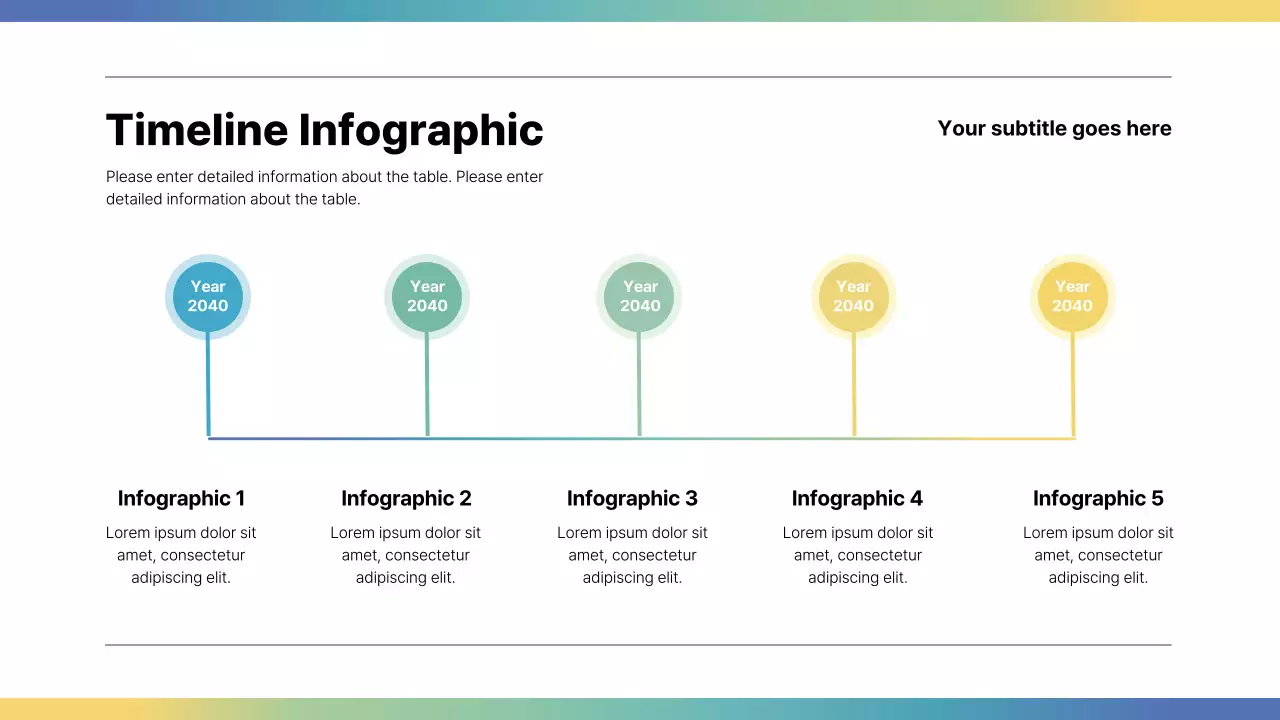 Timeline Infographic

Your subtitle goes here

Please enter detailed information about the table. Please enter detailed information about the table.

Year 2040

Year 2040

Year 2040

Year 2040

Year 2040

Infographic 1

Lorem ipsum dolor sit amet, consectetur adipiscing elit.

Infographic 2

Lorem ipsum dolor sit amet, consectetur adipiscing elit.

Infographic 3

Lorem ipsum dolor sit amet, consectetur adipiscing elit.

Infographic 4

Lorem ipsum dolor sit amet, consectetur adipiscing elit.

Infographic 5

Lorem ipsum dolor sit amet, consectetur adipiscing elit.